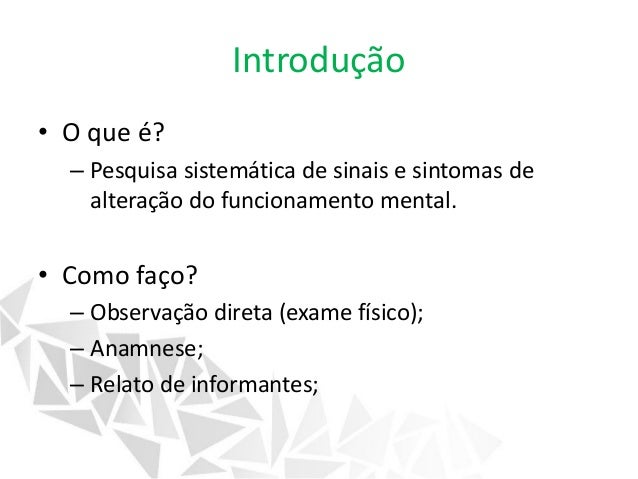 Introdução

• O que é?
– Pesquisa sistemática de sinais e sintomas de alteração do funcionamento mental.

• Como faço?
– Observação direta (exame físico);
– Anamnese;
– Relato de informantes;